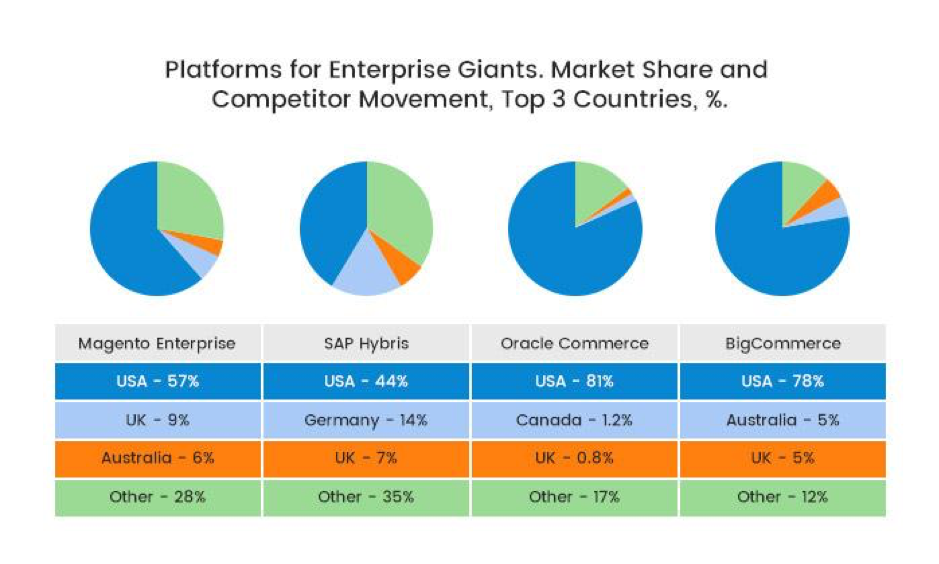 Platforms for Enterprise Giants. Market Share and Competitor Movement, Top 3 Countries, %.

| Magento Enterprise | SAP Hybris | Oracle Commerce | BigCommerce |
|---|---|---|---|
| USA - 57% | USA - 44% | USA - 81% | USA - 78% |
| UK - 9% | Germany - 14% | Canada - 1.2% | Australia - 5% |
| Australia - 6% | UK - 7% | UK - 0.8% | UK - 5% |
| Other - 28% | Other - 35% | Other - 17% | Other - 12% |